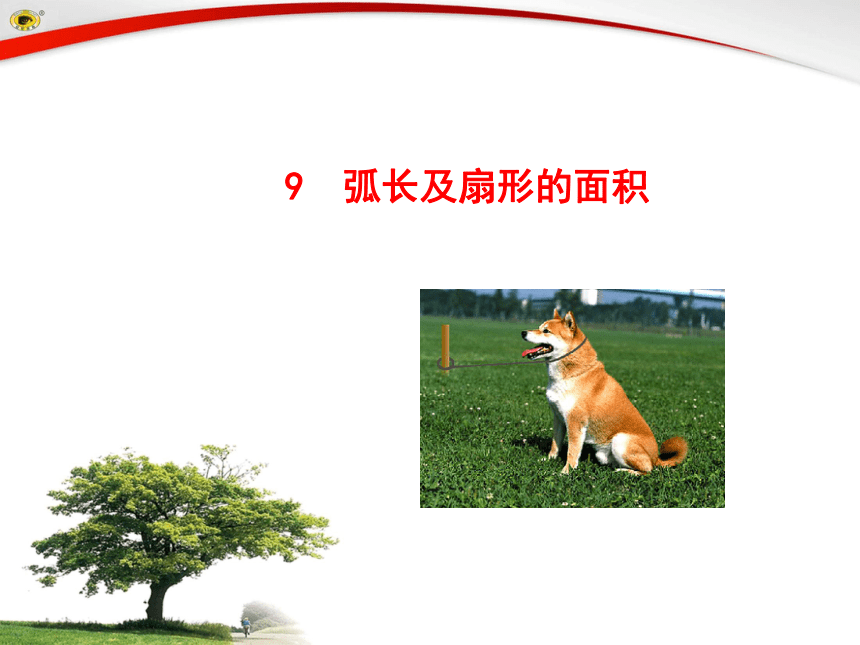 9 弧长及扇形的面积